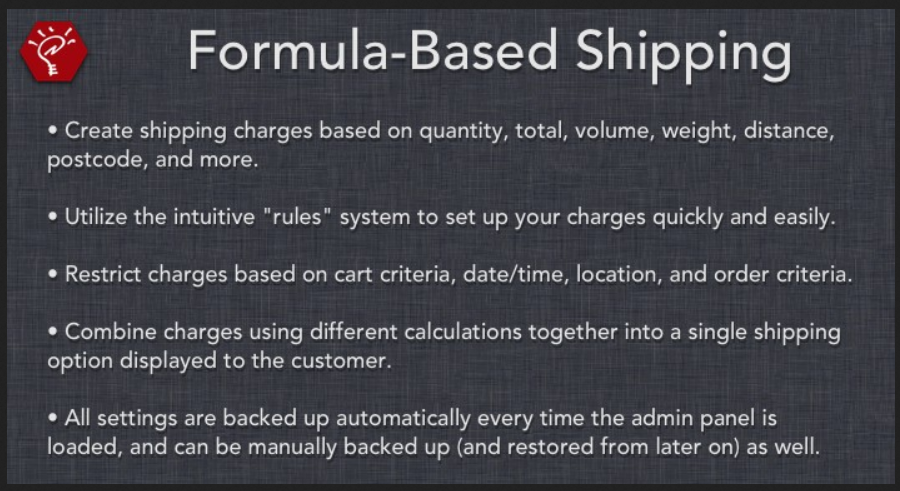 Formula-Based Shipping

• Create shipping charges based on quantity, total, volume, weight, distance, postcode, and more.

• Utilize the intuitive "rules" system to set up your charges quickly and easily.

• Restrict charges based on cart criteria, date/time, location, and order criteria.

• Combine charges using different calculations together into a single shipping option displayed to the customer.

• All settings are backed up automatically every time the admin panel is loaded, and can be manually backed up (and restored from later on) as well.